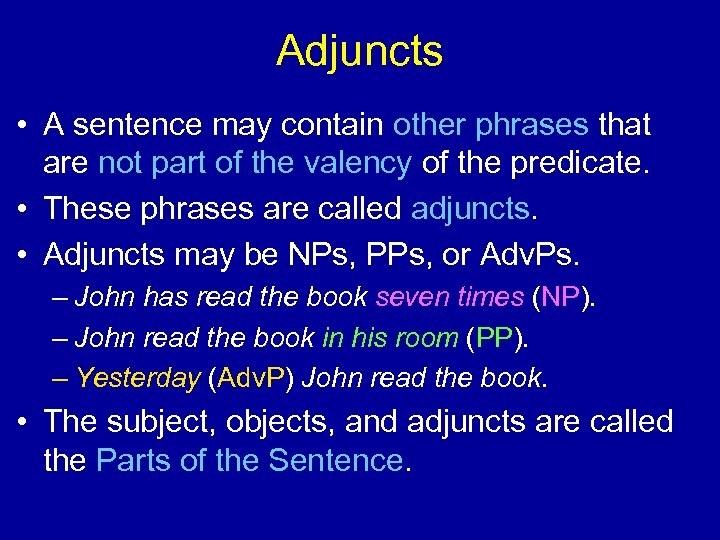 Adjuncts

• A sentence may contain other phrases that are not part of the valency of the predicate.

• These phrases are called adjuncts.

• Adjuncts may be NPs, PPs, or AdvPs.

– John has read the book seven times (NP).

– John read the book in his room (PP).

– Yesterday (AdvP) John read the book.

• The subject, objects, and adjuncts are called the Parts of the Sentence.